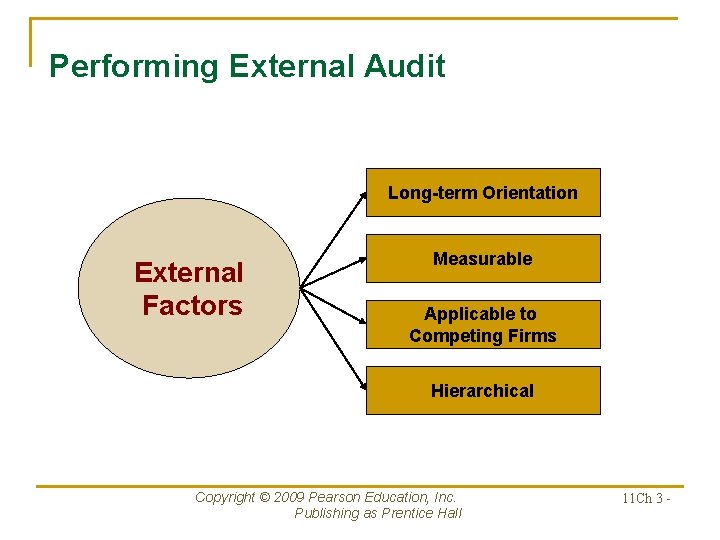 Performing External Audit

External Factors

Long-term Orientation

Measurable

Applicable to Competing Firms

Hierarchical

Copyright © 2009 Pearson Education, Inc. Publishing as Prentice Hall

11Ch 3 -